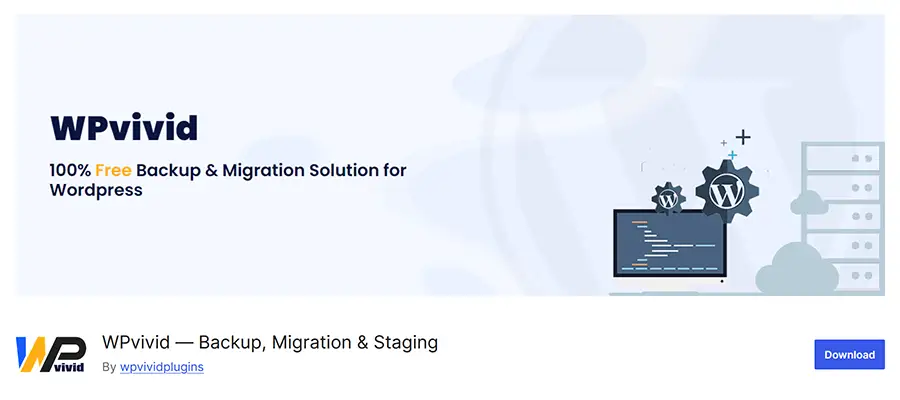 WPvivid

100% Free Backup & Migration Solution for Wordpress

WP vivid

WPvivid — Backup, Migration & Staging

By wpvividplugins

Download